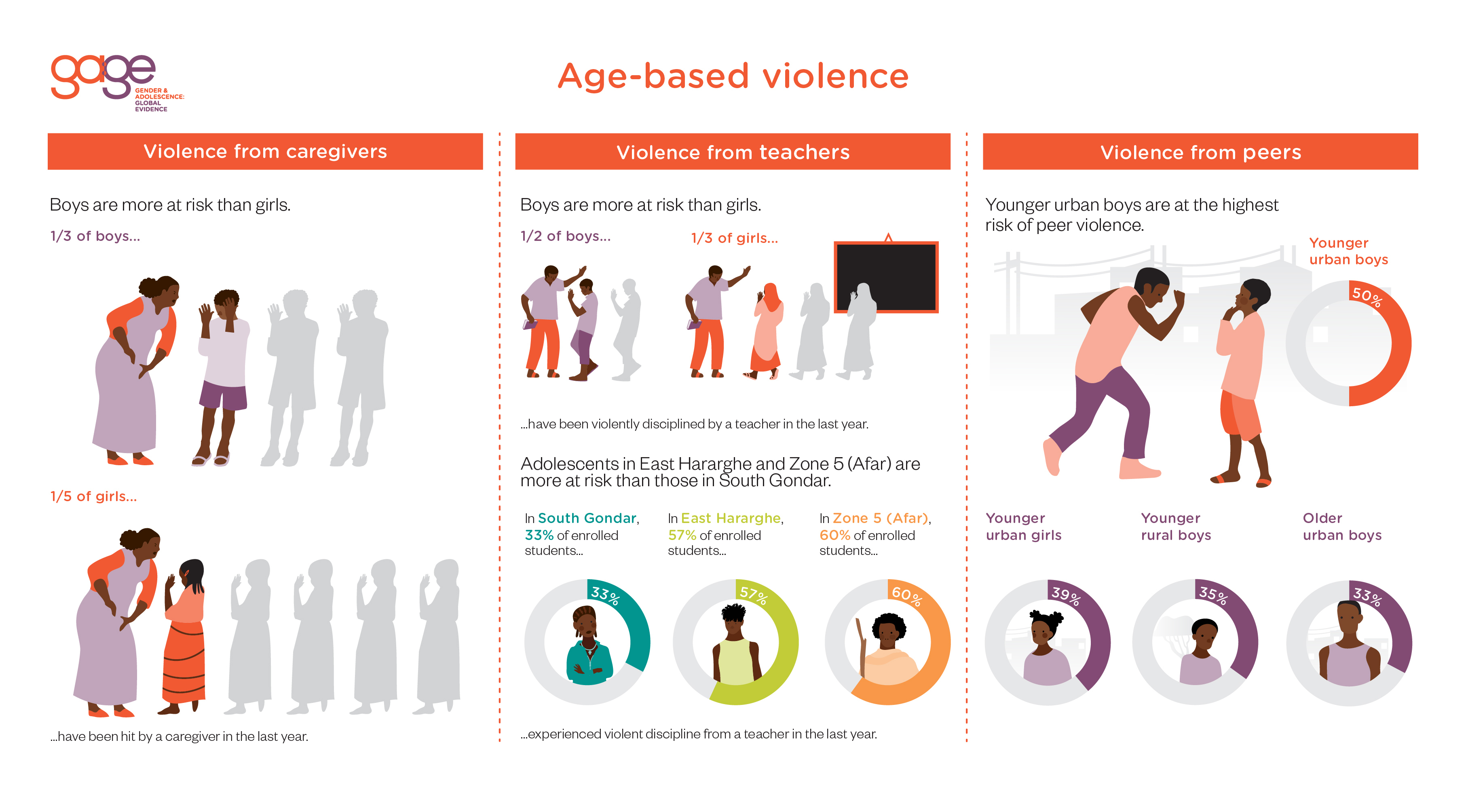 gage
GENDER & ADOLESCENCE: GLOBAL EVIDENCE

Age-based violence

Violence from caregivers

Boys are more at risk than girls.

1/3 of boys...

1/5 of girls...

...have been hit by a caregiver in the last year.

Violence from teachers

Boys are more at risk than girls.

1/2 of boys...

1/3 of girls...

...have been violently disciplined by a teacher in the last year.

Adolescents in East Hararghe and Zone 5 (Afar) are more at risk than those in South Gondar.

In South Gondar, 33% of enrolled students...

In East Hararghe, 57% of enrolled students...

In Zone 5 (Afar), 60% of enrolled students...

33%

57%

60%

...experienced violent discipline from a teacher in the last year.

Violence from peers

Younger urban boys are at the highest risk of peer violence.

Younger urban boys

50%

Younger urban girls

Younger rural boys

Older urban boys

39%

35%

33%